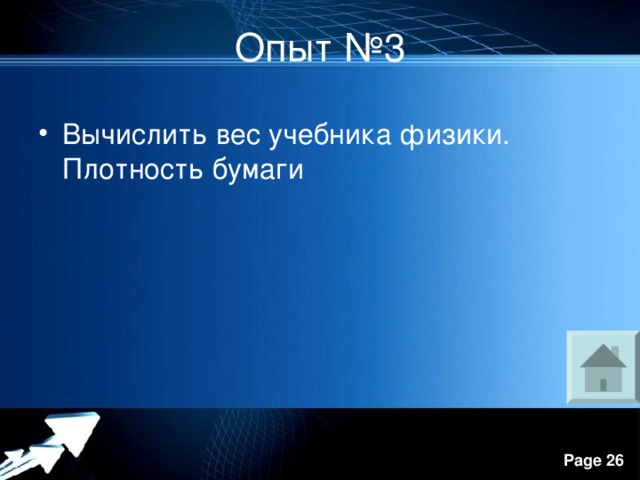 Опыт №3

• Вычислить вес учебника физики. Плотность бумаги

Page 26